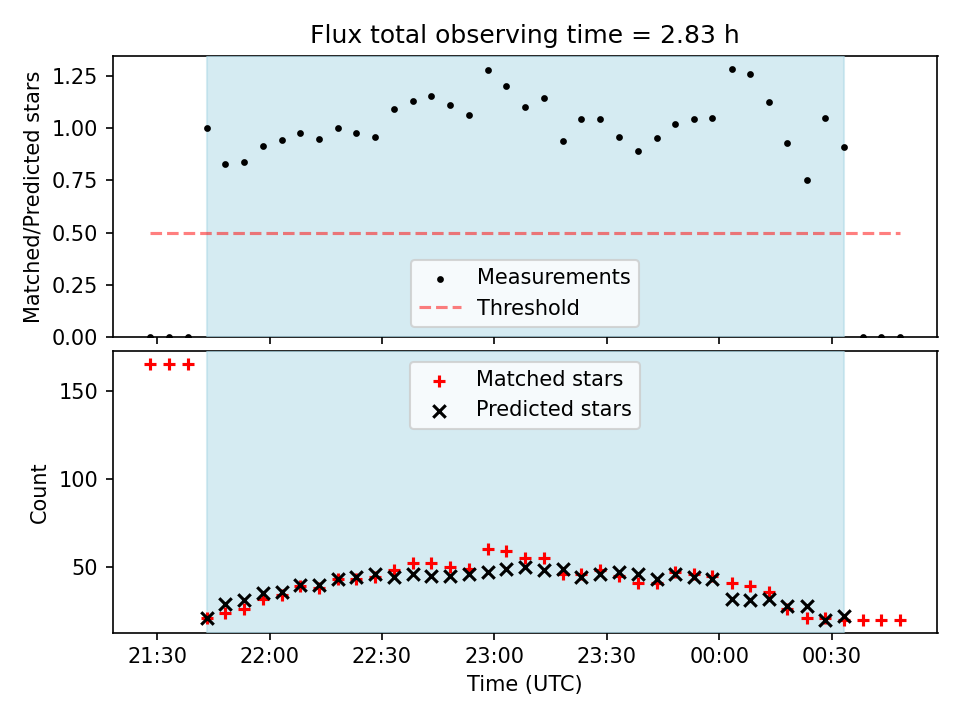 Flux total observing time = 2.83 h

Matched/Predicted stars

1.25
1.00
0.75
0.50
0.25
0.00

Measurements
Threshold

Count

150
100
50

Matched stars
Predicted stars

21:30
22:00
22:30
23:00
23:30
00:00
00:30

Time (UTC)